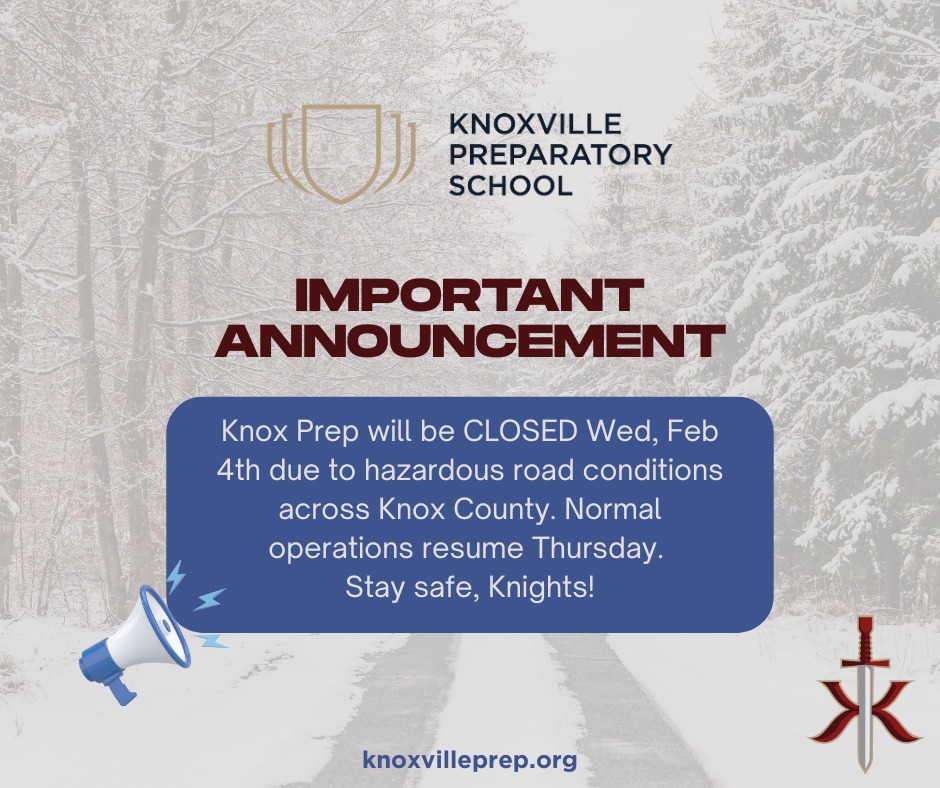 KNOXVILLE PREPARATORY SCHOOL

IMPORTANT ANNOUNCEMENT

Knox Prep will be CLOSED Wed, Feb 4th due to hazardous road conditions across Knox County. Normal operations resume Thursday. Stay safe, Knights!

knoxvilleprep.org